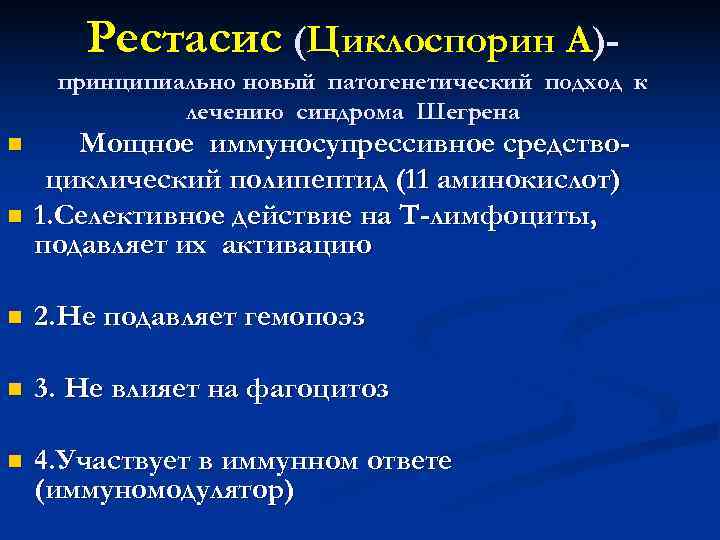 Рестасис (Циклоспорин А)-
принципиально новый патогенетический подход к лечению синдрома Шегрена

Мощное иммуносупрессивное средство-циклический полипептид (11 аминокислот)

1.Селективное действие на Т-лимфоциты, подавляет их активацию

2.Не подавляет гемопоэз

3. Не влияет на фагоцитоз

4.Участвует в иммунном ответе (иммуномодулятор)